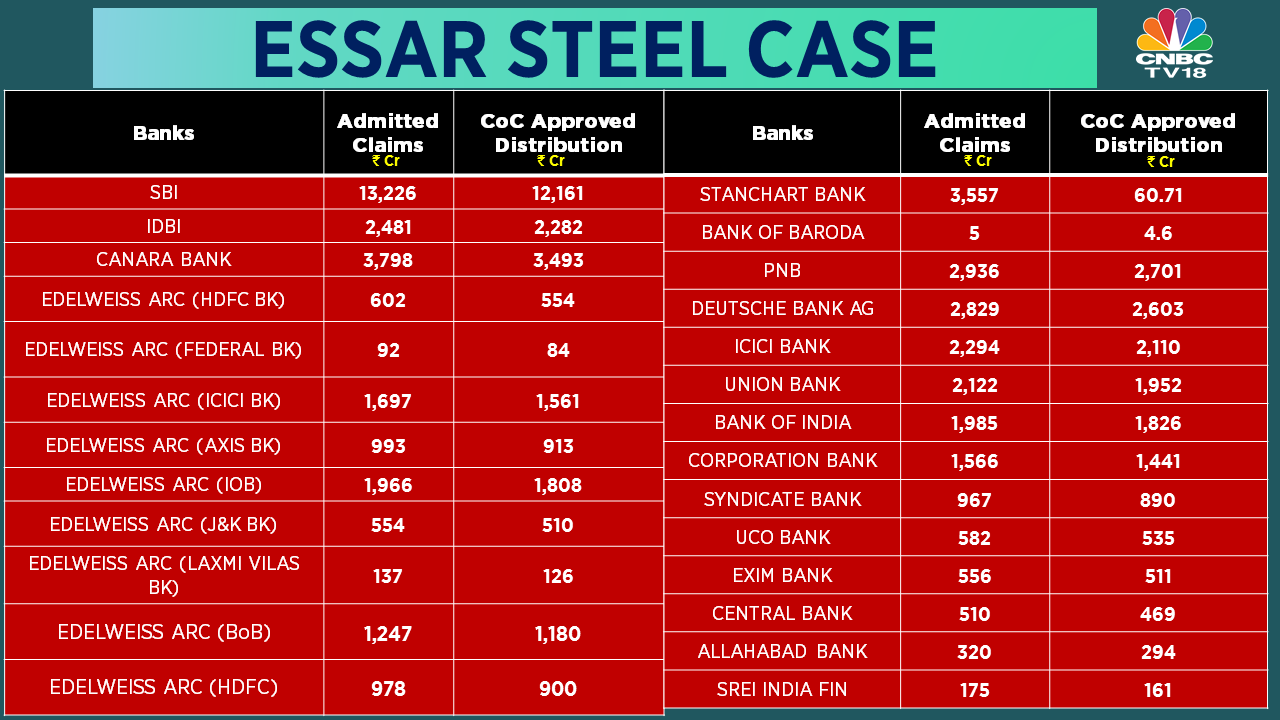 ESSAR STEEL CASE

CNBC TV18

| Banks | Admitted Claims ₹ Cr | CoC Approved Distribution ₹ Cr |
|---|---|---|
| SBI | 13,226 | 12,161 |
| IDBI | 2,481 | 2,282 |
| CANARA BANK | 3,798 | 3,493 |
| EDELWEISS ARC (HDFC BK) | 602 | 554 |
| EDELWEISS ARC (FEDERAL BK) | 92 | 84 |
| EDELWEISS ARC (ICICI BK) | 1,697 | 1,561 |
| EDELWEISS ARC (AXIS BK) | 993 | 913 |
| EDELWEISS ARC (IOB) | 1,966 | 1,808 |
| EDELWEISS ARC (J&K BK) | 554 | 510 |
| EDELWEISS ARC (LAXMI VILAS BK) | 137 | 126 |
| EDELWEISS ARC (BoB) | 1,247 | 1,180 |
| EDELWEISS ARC (HDFC) | 978 | 900 |

| Banks | Admitted Claims ₹ Cr | CoC Approved Distribution ₹ Cr |
|---|---|---|
| STANCHART BANK | 3,557 | 60.71 |
| BANK OF BARODA | 5 | 4.6 |
| PNB | 2,936 | 2,701 |
| DEUTSCHE BANK AG | 2,829 | 2,603 |
| ICICI BANK | 2,294 | 2,110 |
| UNION BANK | 2,122 | 1,952 |
| BANK OF INDIA | 1,985 | 1,826 |
| CORPORATION BANK | 1,566 | 1,441 |
| SYNDICATE BANK | 967 | 890 |
| UCO BANK | 582 | 535 |
| EXIM BANK | 556 | 511 |
| CENTRAL BANK | 510 | 469 |
| ALLAHABAD BANK | 320 | 294 |
| SREI INDIA FIN | 175 | 161 |